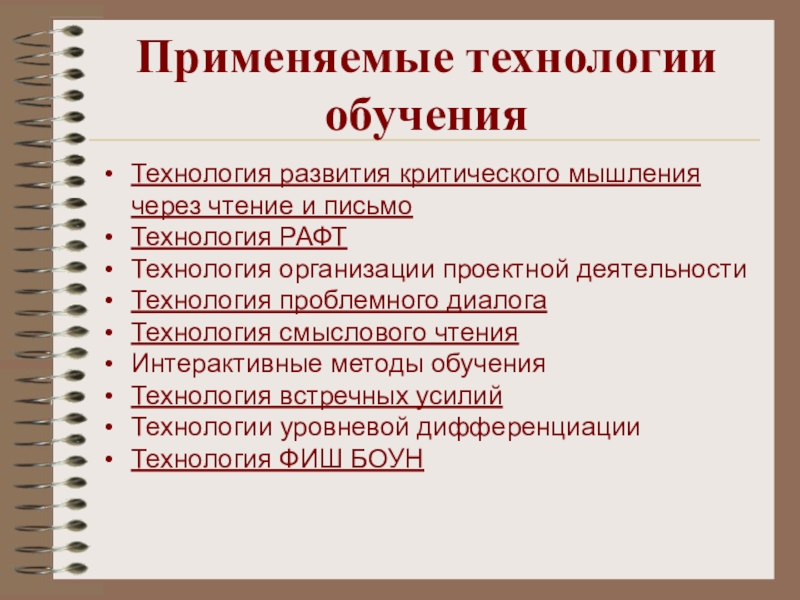 Применяемые технологии обучения

• Технология развития критического мышления через чтение и письмо
• Технология РАФТ
• Технология организации проектной деятельности
• Технология проблемного диалога
• Технология смыслового чтения
• Интерактивные методы обучения
• Технология встречных усилий
• Технологии уровневой дифференциации
• Технология ФИШ БОУН